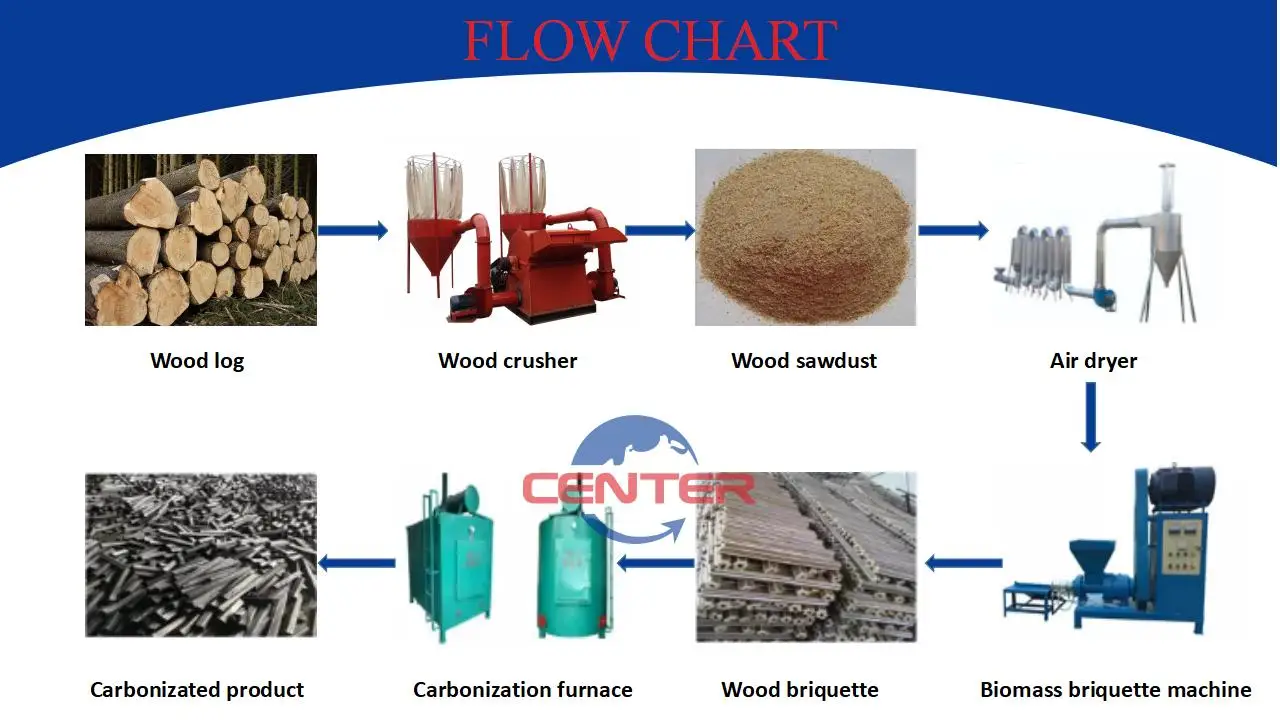 FLOW CHART

Wood log

Wood crusher

Wood sawdust

Air dryer

CENTER

Carbonizated product

Carbonization furnace

Wood briquette

Biomass briquette machine